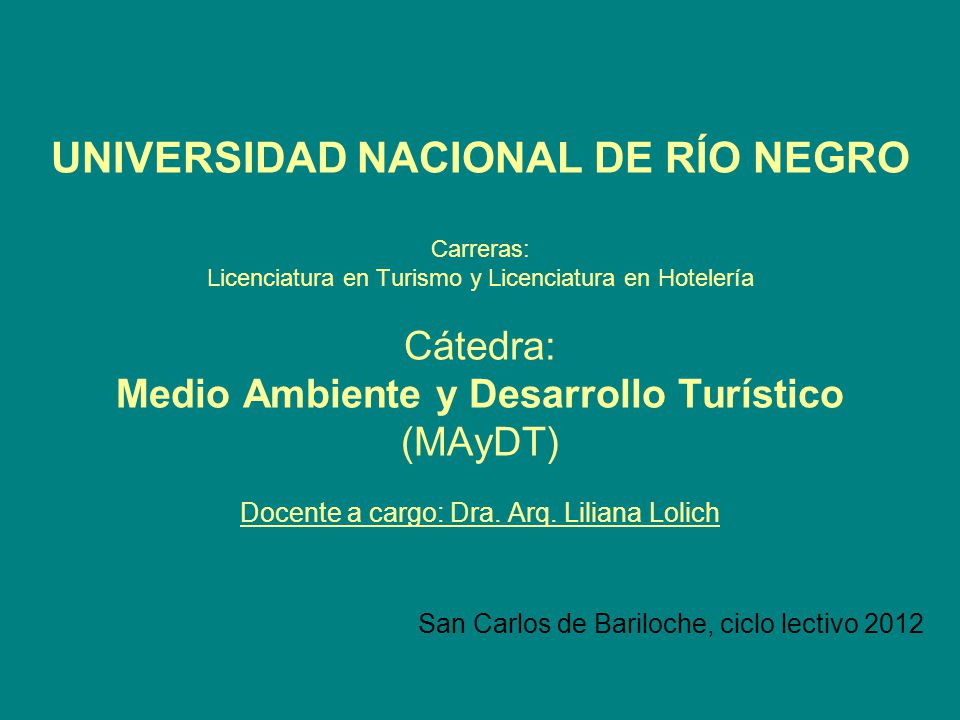 UNIVERSIDAD NACIONAL DE RÍO NEGRO

Carreras:
Licenciatura en Turismo y Licenciatura en Hotelería

Cátedra:
Medio Ambiente y Desarrollo Turístico
(MAyDT)

Docente a cargo: Dra. Arq. Liliana Lolich

San Carlos de Bariloche, ciclo lectivo 2012